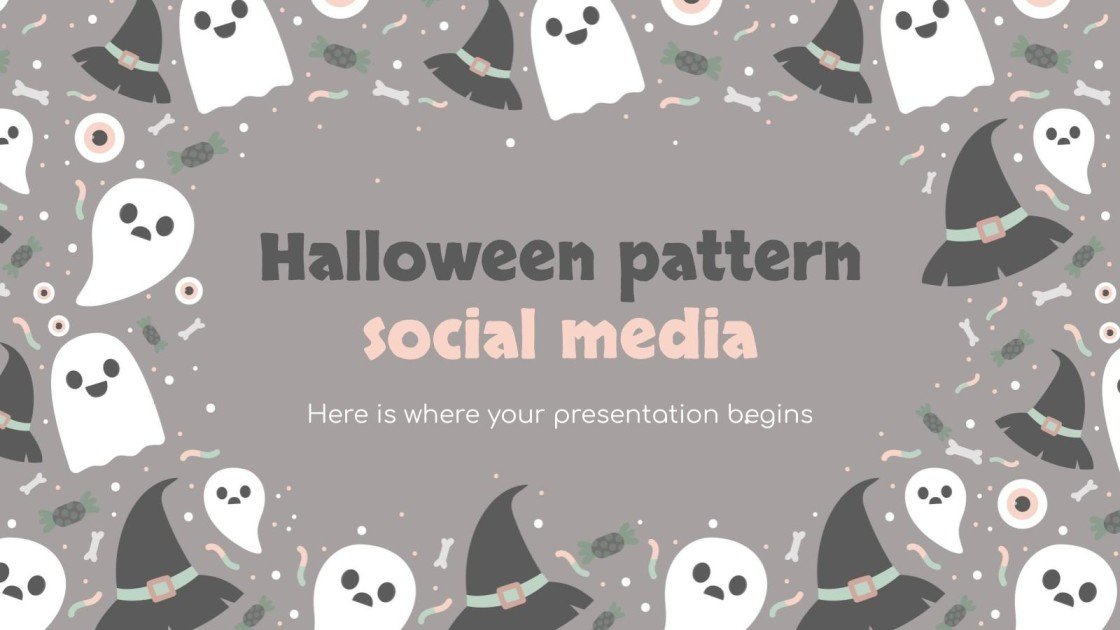 Halloween pattern
social media

Here is where your presentation begins